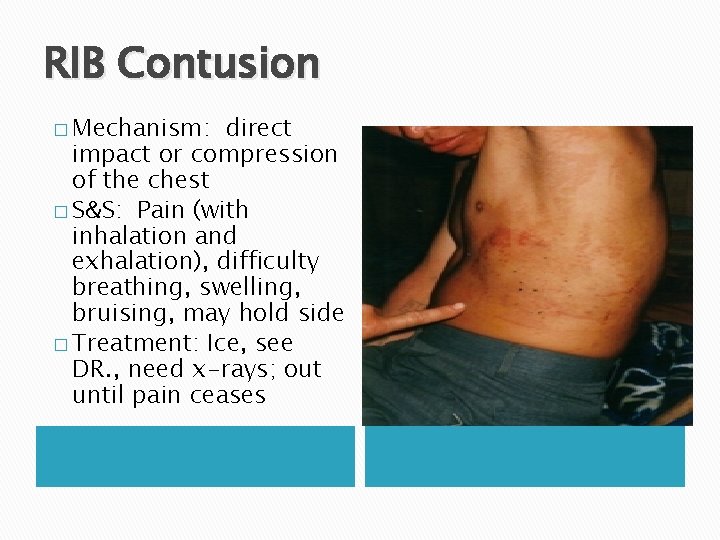 RIB Contusion

□ Mechanism: direct impact or compression of the chest

□ S&S: Pain (with inhalation and exhalation), difficulty breathing, swelling, bruising, may hold side

□ Treatment: Ice, see DR., need x-rays; out until pain ceases